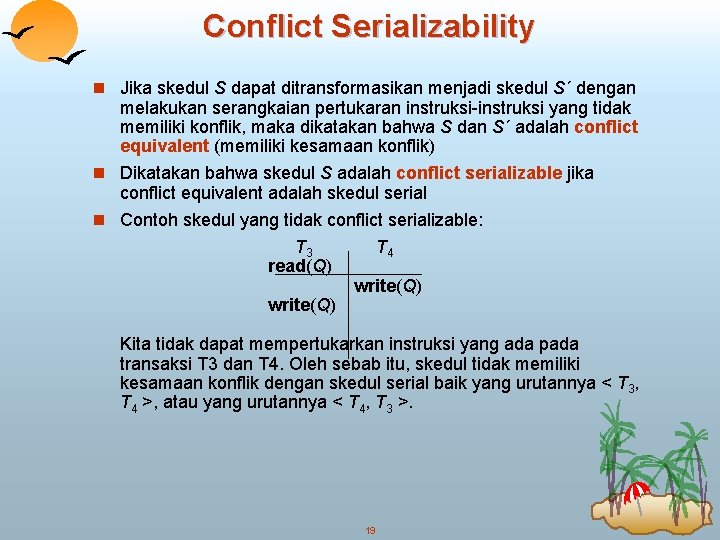 Conflict Serializability

Jika skedul $S$ dapat ditransformasikan menjadi skedul $S´$ dengan melakukan serangkaian pertukaran instruksi-instruksi yang tidak memiliki konflik, maka dikatakan bahwa $S$ dan $S´$ adalah conflict equivalent (memiliki kesamaan konflik)

Dikatakan bahwa skedul $S$ adalah conflict serializable jika conflict equivalent adalah skedul serial

Contoh skedul yang tidak conflict serializable:

| $T_3$ | $T_4$ |
|---|---|
| read($Q$) | |
| | write($Q$) |
| write($Q$) | |

Kita tidak dapat mempertukarkan instruksi yang ada pada transaksi T3 dan T4. Oleh sebab itu, skedul tidak memiliki kesamaan konflik dengan skedul serial baik yang urutannya < $T_3$, $T_4$ >, atau yang urutannya < $T_4$, $T_3$ >.

19